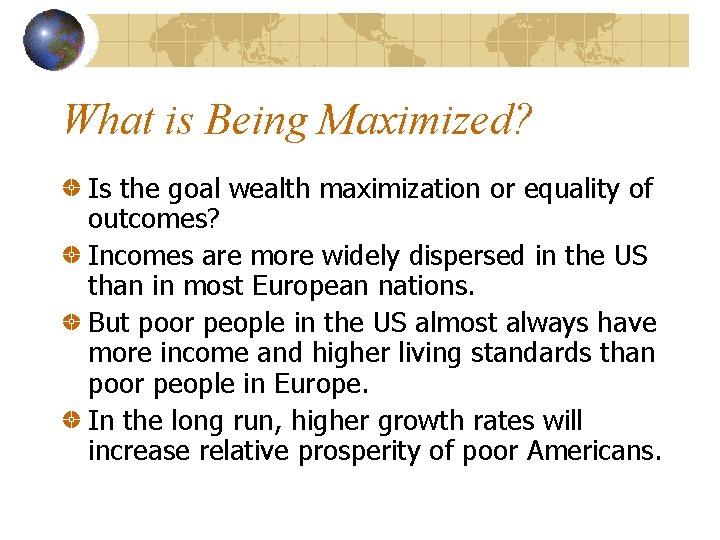 What is Being Maximized?

Is the goal wealth maximization or equality of outcomes?

Incomes are more widely dispersed in the US than in most European nations.

But poor people in the US almost always have more income and higher living standards than poor people in Europe.

In the long run, higher growth rates will increase relative prosperity of poor Americans.